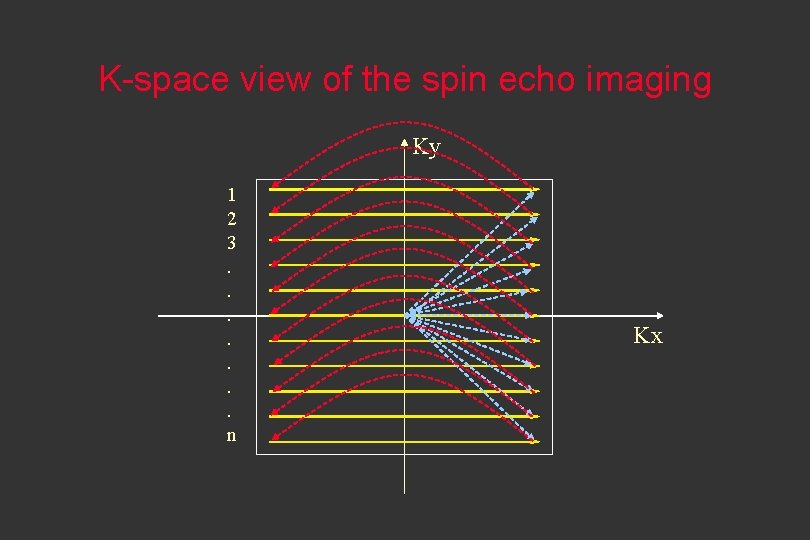 K-space view of the spin echo imaging

Ky

1
2
3
.
.
.
.
.
.
.
n

Kx